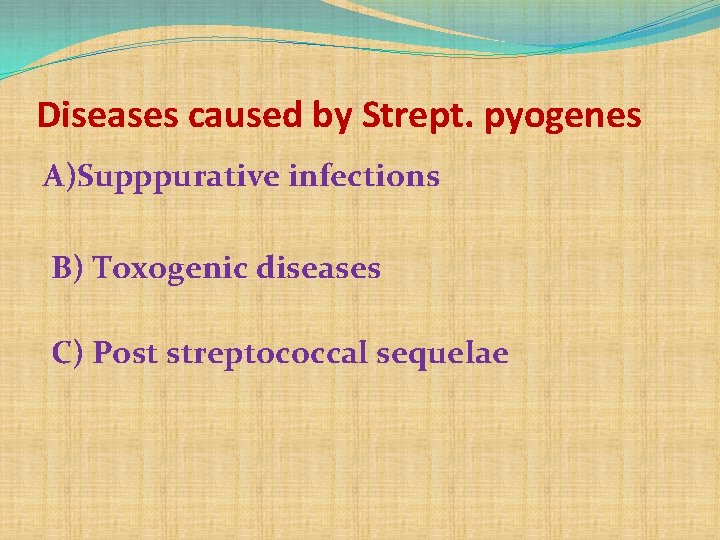 Diseases caused by Strept. pyogenes

A)Supppurative infections

B) Toxogenic diseases

C) Post streptococcal sequelae